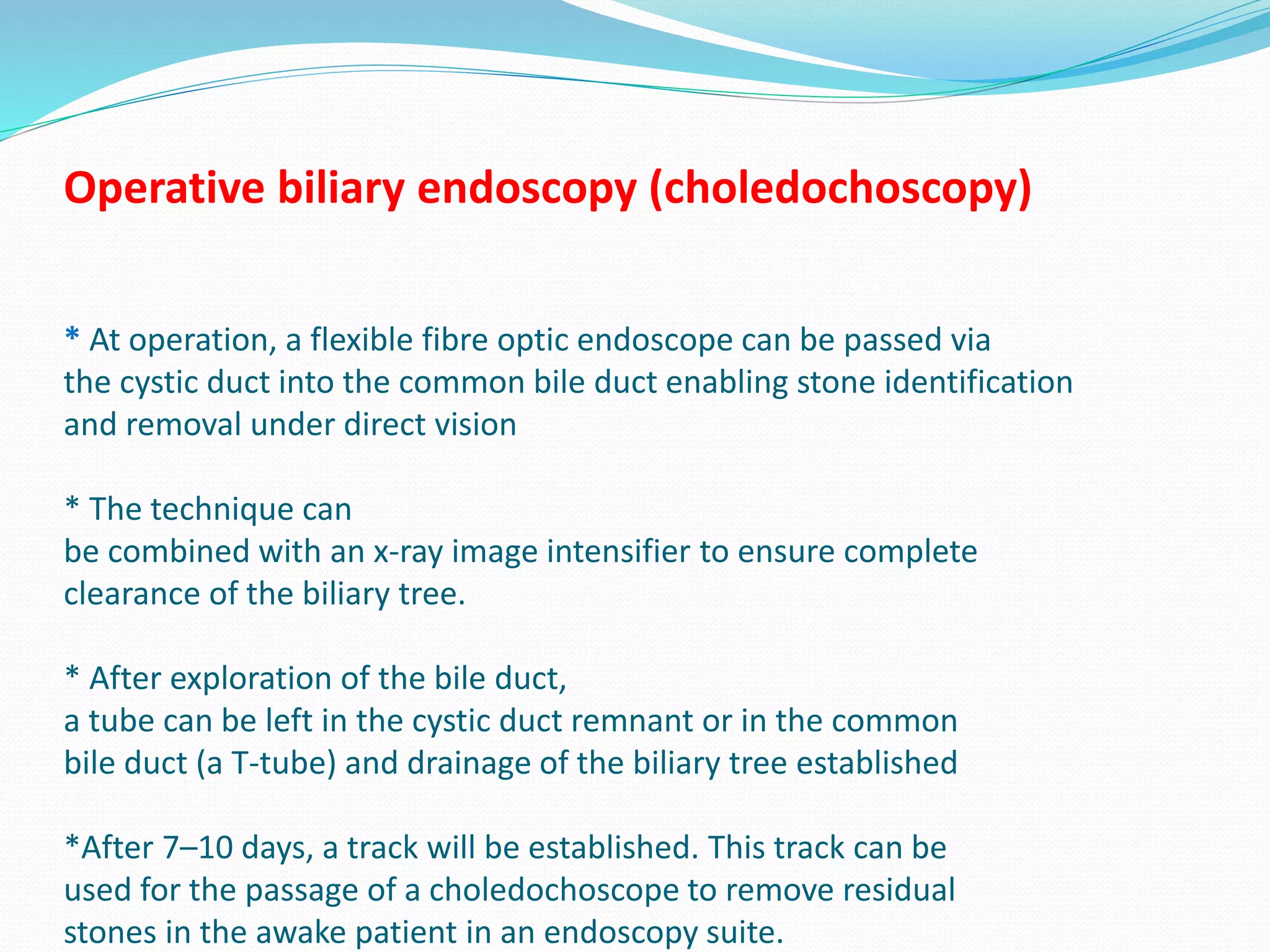 Operative biliary endoscopy (choledochoscopy)

* At operation, a flexible fibre optic endoscope can be passed via the cystic duct into the common bile duct enabling stone identification and removal under direct vision

* The technique can be combined with an x-ray image intensifier to ensure complete clearance of the biliary tree.

* After exploration of the bile duct, a tube can be left in the cystic duct remnant or in the common bile duct (a T-tube) and drainage of the biliary tree established

*After 7–10 days, a track will be established. This track can be used for the passage of a choledochoscope to remove residual stones in the awake patient in an endoscopy suite.